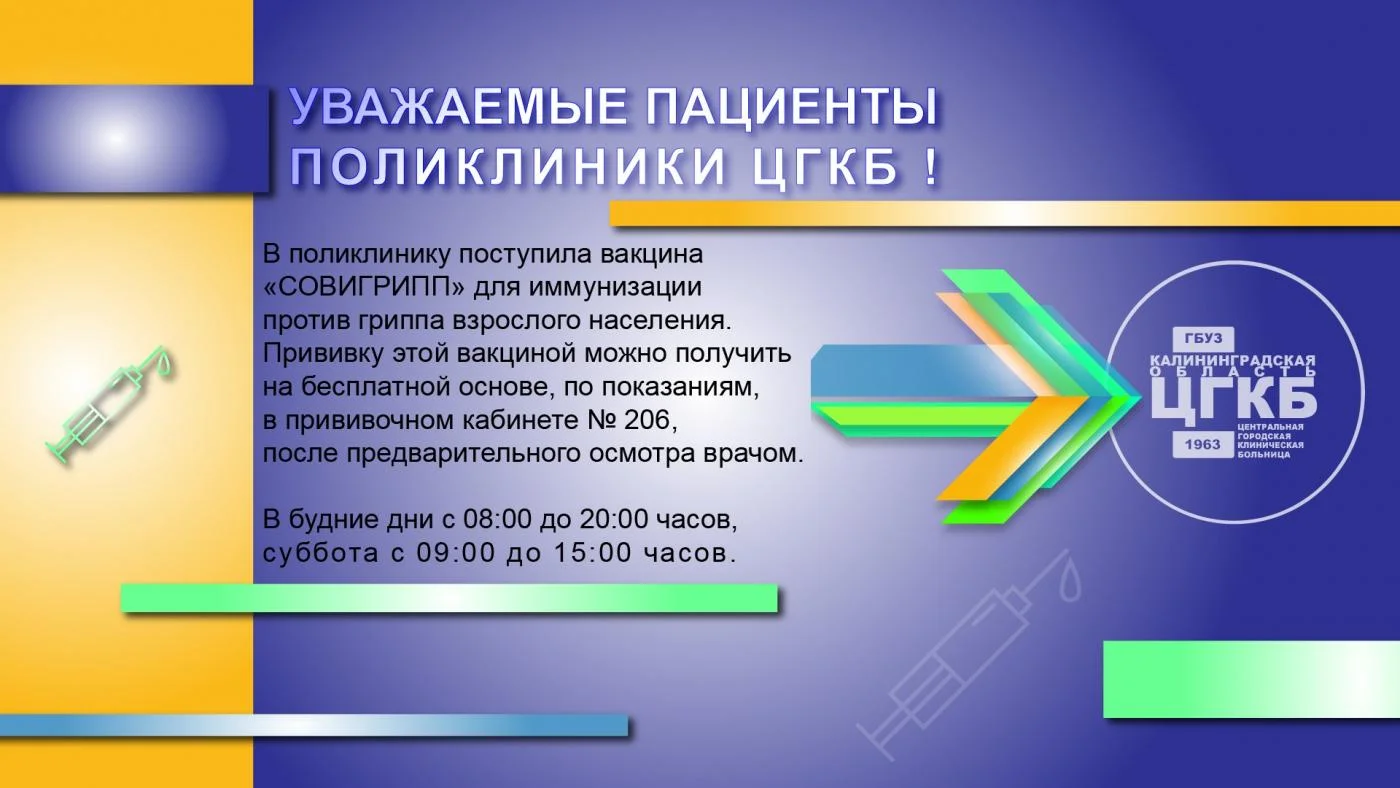 УВАЖАЕМЫЕ ПАЦИЕНТЫ ПОЛИКЛИНИКИ ЦГКБ !

В поликлинику поступила вакцина «СОВИГРИПП» для иммунизации против гриппа взрослого населения. Прививку этой вакциной можно получить на бесплатной основе, по показаниям, в прививочном кабинете № 206, после предварительного осмотра врачом.

В будние дни с 08:00 до 20:00 часов, суббота с 09:00 до 15:00 часов.

ГБУЗ
КАЛИНИНГРАДСКАЯ ОБЛАСТЬ
ЦГКБ
1963
ЦЕНТРАЛЬНАЯ ГОРОДСКАЯ КЛИНИЧЕСКАЯ БОЛЬНИЦА